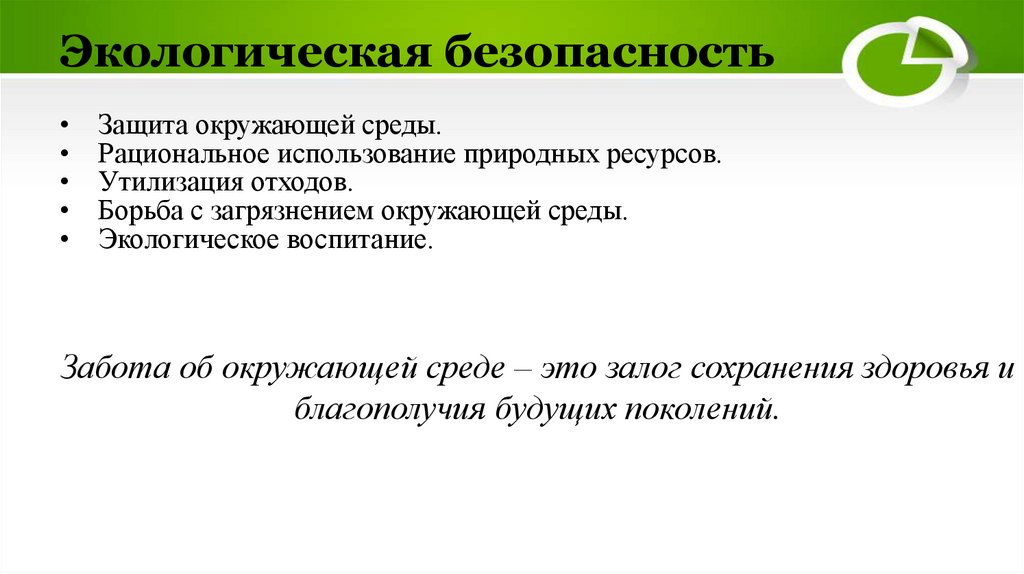 Экологическая безопасность

• Защита окружающей среды.
• Рациональное использование природных ресурсов.
• Утилизация отходов.
• Борьба с загрязнением окружающей среды.
• Экологическое воспитание.

Забота об окружающей среде – это залог сохранения здоровья и благополучия будущих поколений.